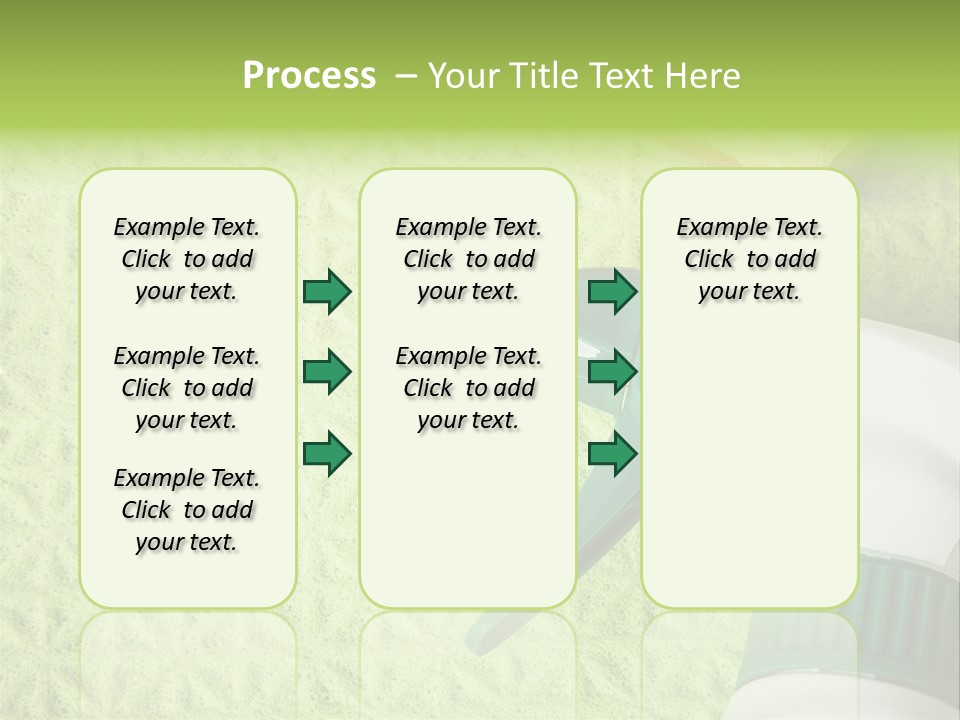 Process – Your Title Text Here

Example Text. Click to add your text.

Example Text. Click to add your text.

Example Text. Click to add your text.

Example Text. Click to add your text.

Example Text. Click to add your text.

Example Text. Click to add your text.